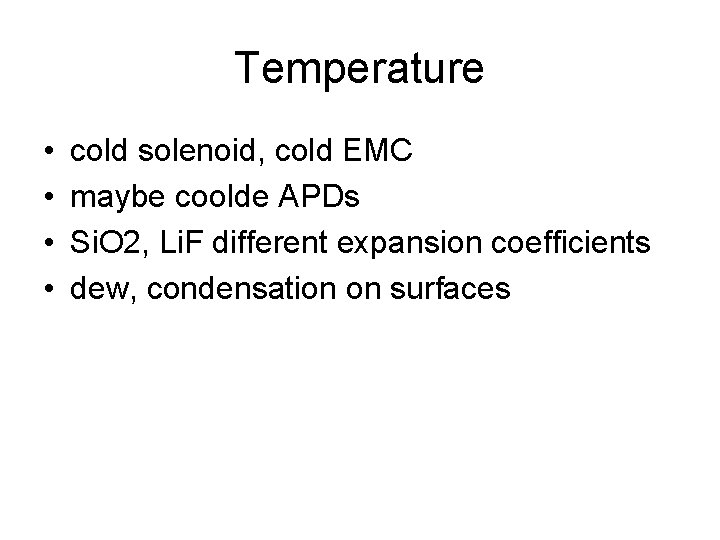 Temperature

• cold solenoid, cold EMC
• maybe coolde APDs
• SiO2, LiF different expansion coefficients
• dew, condensation on surfaces